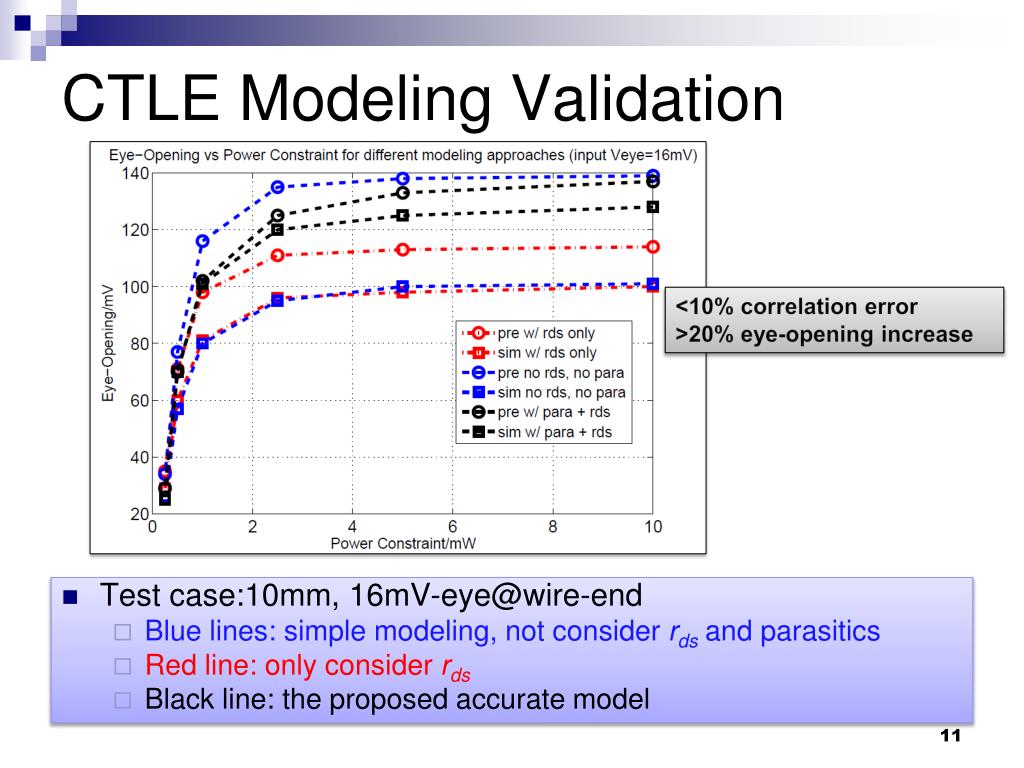 CTLE Modeling Validation

Eye−Opening vs Power Constraint for different modeling approaches (input Veye=16mV)

Eye−Opening/mV

140
120
100
80
60
40
20

0
2
4
6
8
10

Power Constraint/mW

pre w/ rds only
sim w/ rds only
pre no rds, no para
sim no rds, no para
pre w/ para + rds
sim w/ para + rds

<10% correlation error
>20% eye-opening increase

Test case:10mm, 16mV-eye@wire-end

Blue lines: simple modeling, not consider $r_{ds}$ and parasitics

Red line: only consider $r_{ds}$

Black line: the proposed accurate model

11